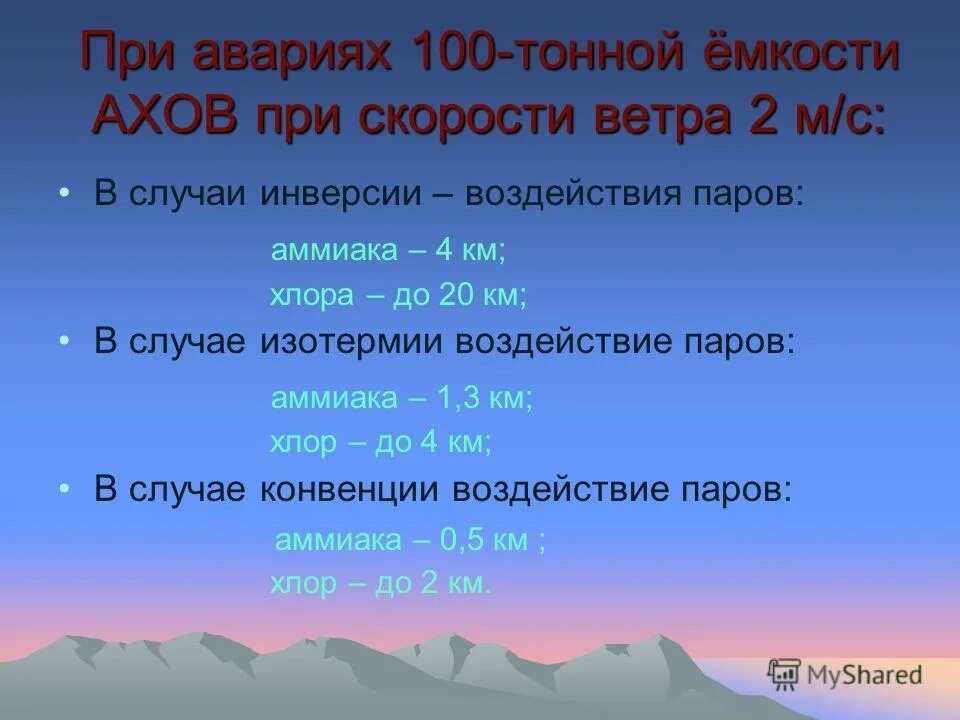 При авариях 100-тонной ёмкости АХОВ при скорости ветра 2 м/с:

• В случаи инверсии – воздействия паров:

аммиака – 4 км;

хлора – до 20 км;

• В случае изотермии воздействие паров:

аммиака – 1,3 км;

хлор – до 4 км;

• В случае конвенции воздействие паров:

аммиака – 0,5 км ;

хлор – до 2 км.

MyShared